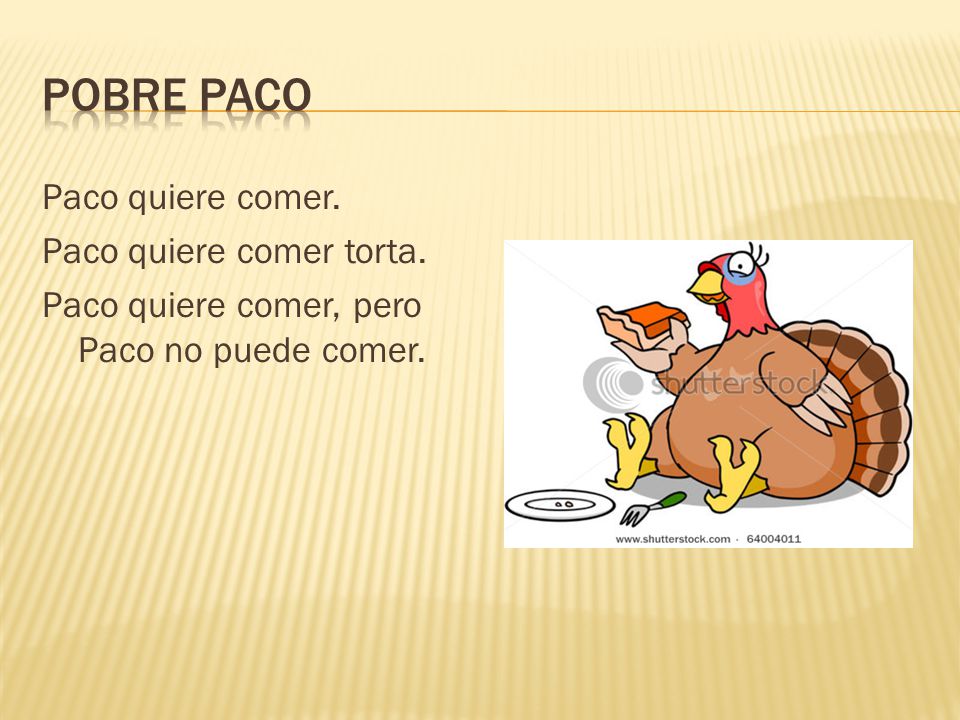 POBRE PACO

Paco quiere comer.

Paco quiere comer torta.

Paco quiere comer, pero Paco no puede comer.

shutterstock

www.shutterstock.com · 64004011